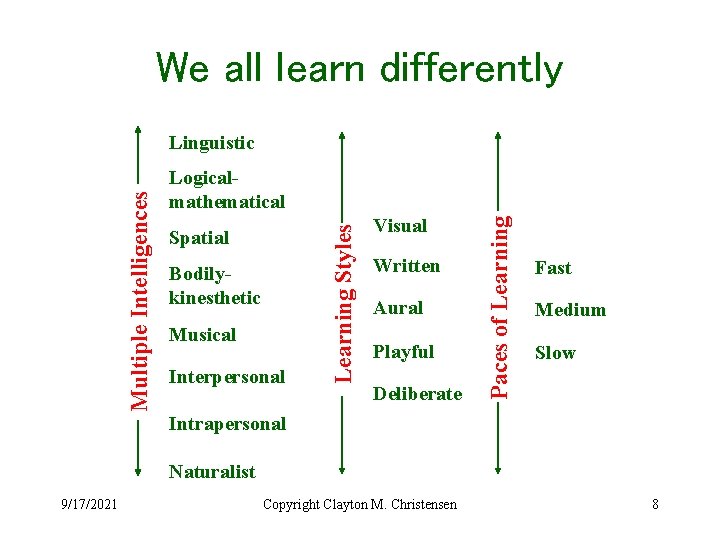 We all learn differently

Multiple Intelligences

Linguistic

Logical-mathematical

Spatial

Bodily-kinesthetic

Musical

Interpersonal

Intrapersonal

Naturalist

Learning Styles

Visual

Written

Aural

Playful

Deliberate

Paces of Learning

Fast

Medium

Slow

9/17/2021

Copyright Clayton M. Christensen

8